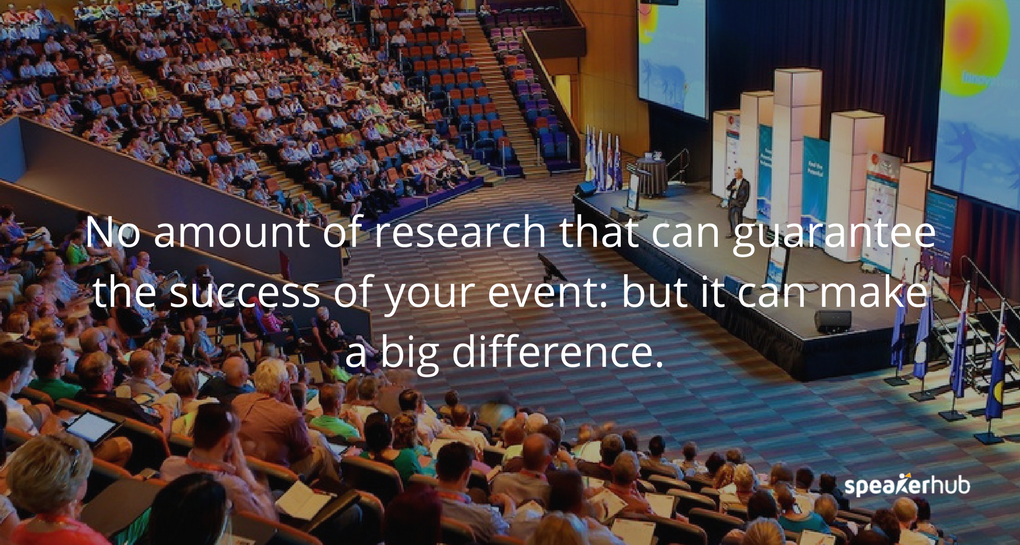 No amount of research that can guarantee the success of your event: but it can make a big difference.

speakerhub